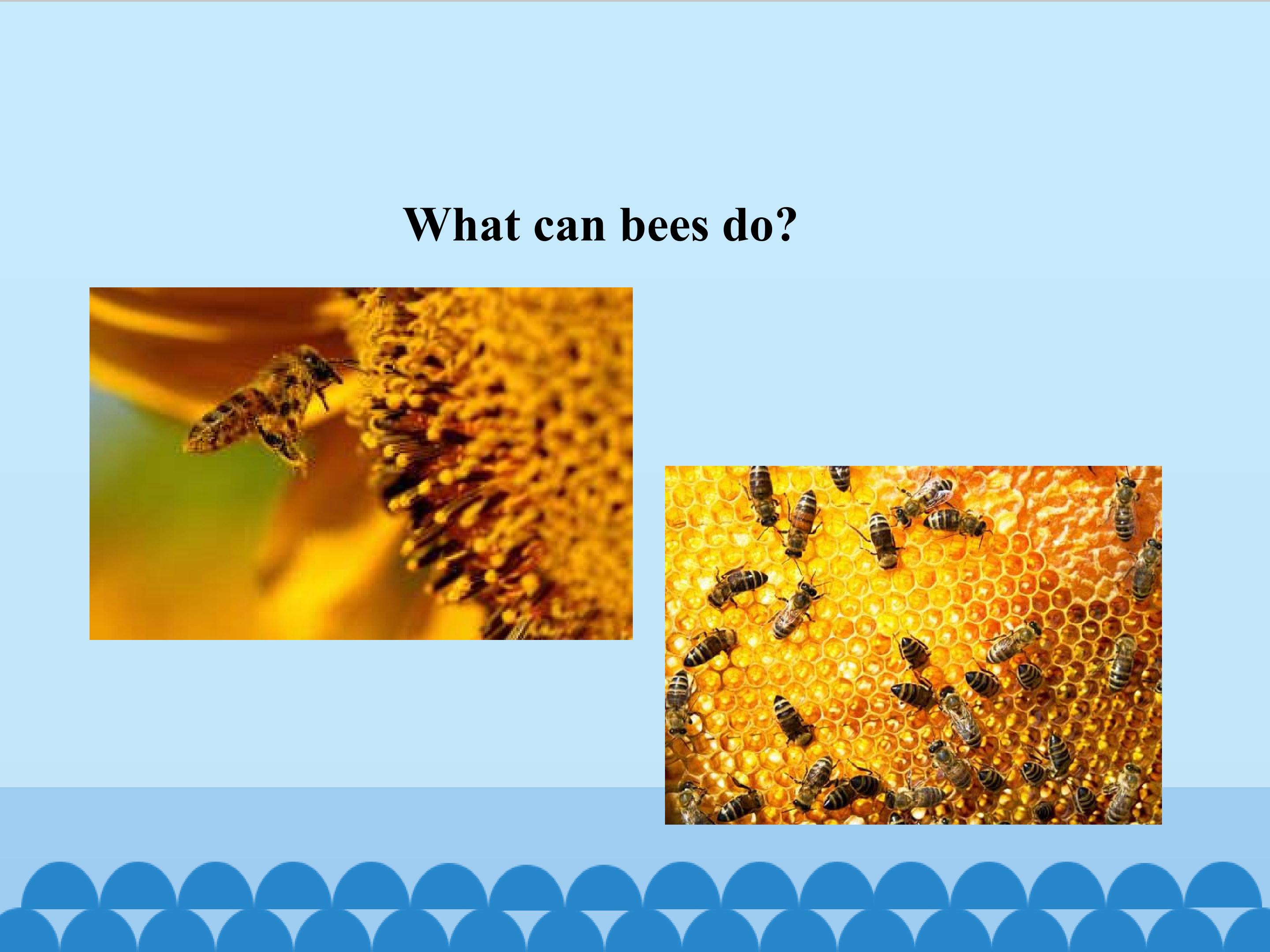 What can bees do?